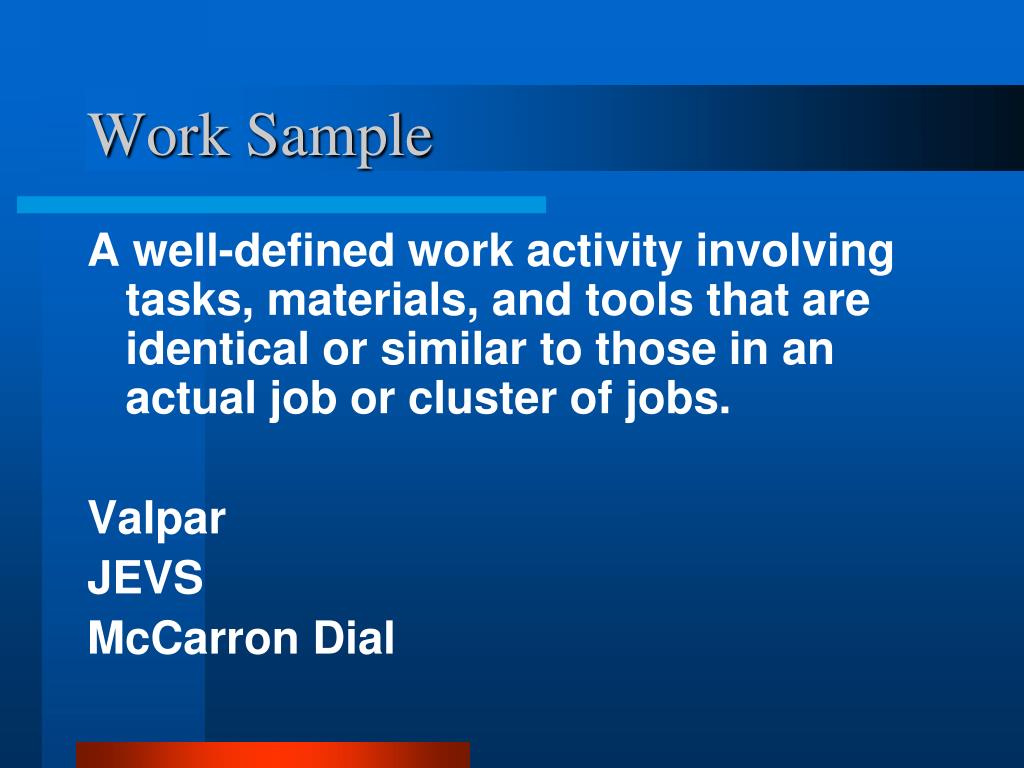 Work Sample

A well-defined work activity involving tasks, materials, and tools that are identical or similar to those in an actual job or cluster of jobs.

Valpar
JEVS
McCarron Dial